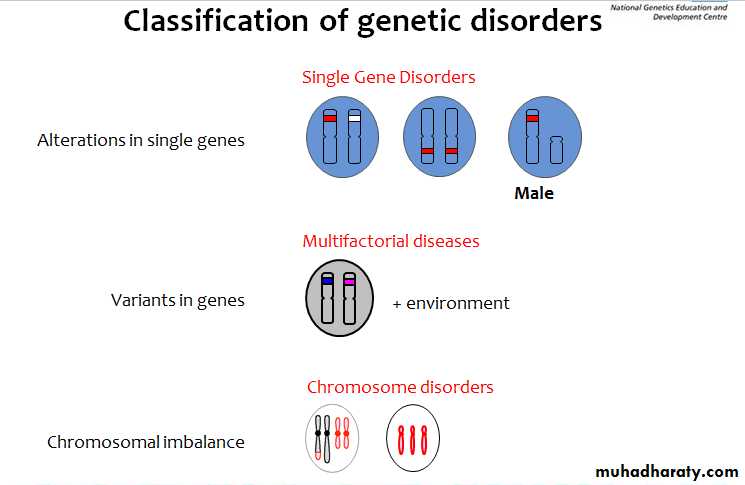 Classification of genetic disorders

National Genetics Education and Development Centre

Single Gene Disorders

Alterations in single genes

Male

Multifactorial diseases

Variants in genes

+ environment

Chromosome disorders

Chromosomal imbalance

muhadharaty.com